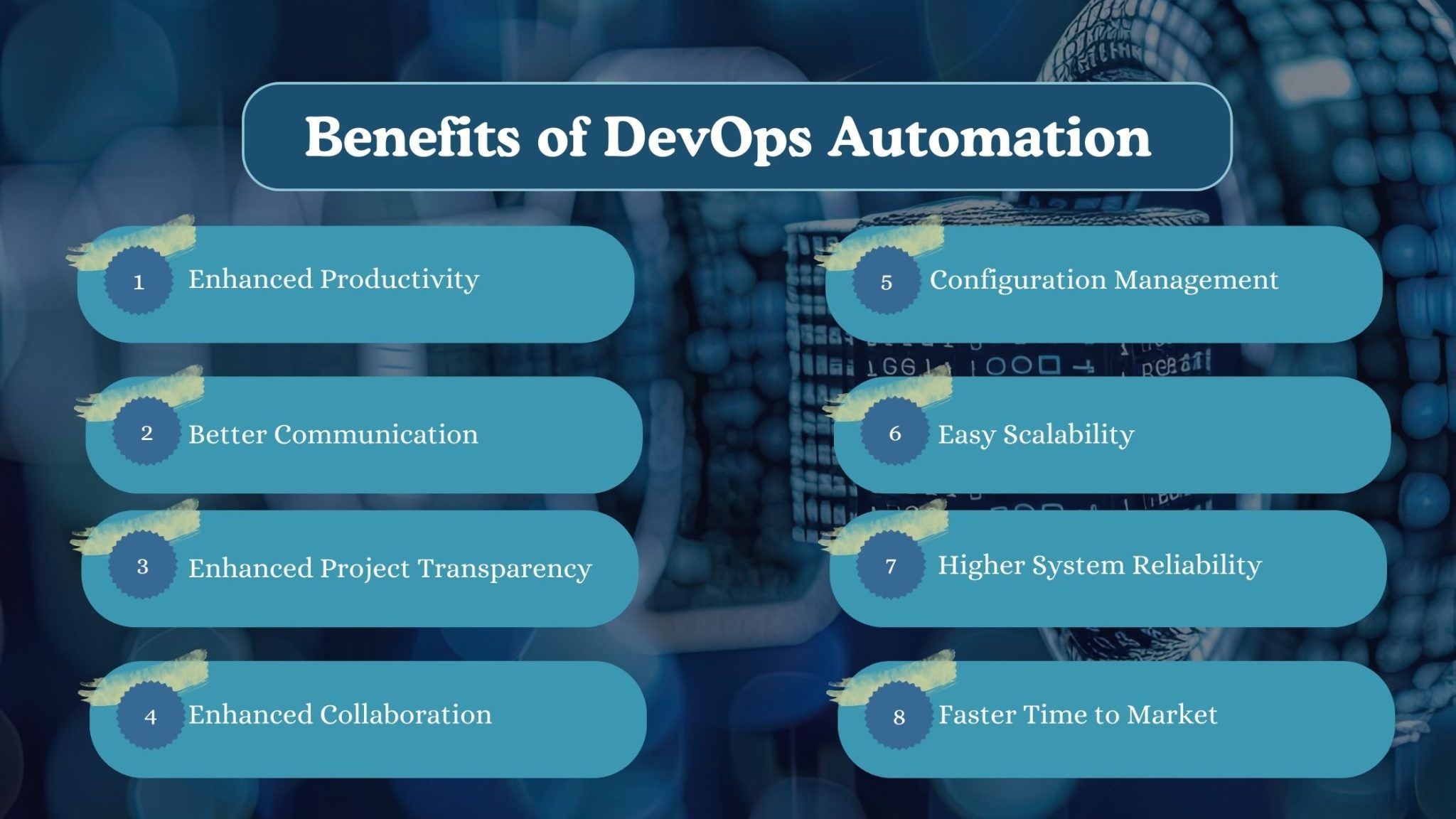 Benefits of DevOps Automation

1 Enhanced Productivity

2 Better Communication

3 Enhanced Project Transparency

4 Enhanced Collaboration

5 Configuration Management

6 Easy Scalability

7 Higher System Reliability

8 Faster Time to Market